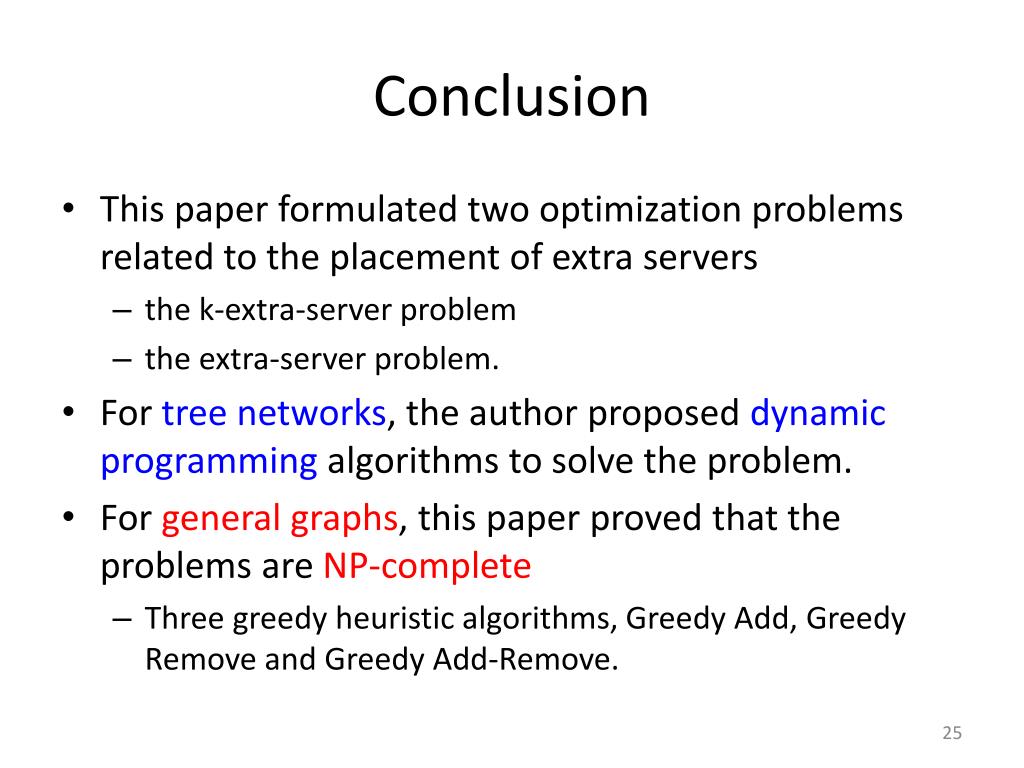 Conclusion

• This paper formulated two optimization problems related to the placement of extra servers
– the k-extra-server problem
– the extra-server problem.
• For tree networks, the author proposed dynamic programming algorithms to solve the problem.
• For general graphs, this paper proved that the problems are NP-complete
– Three greedy heuristic algorithms, Greedy Add, Greedy Remove and Greedy Add-Remove.

25